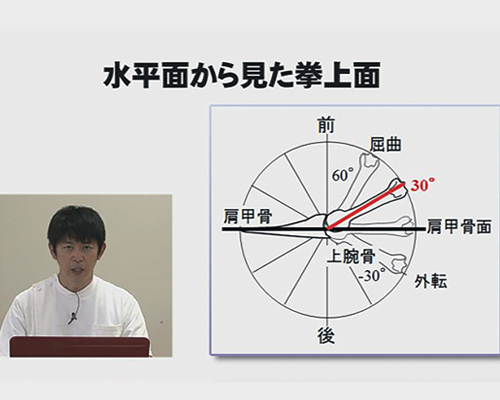 水平面から見た挙上面

前
屈曲
60°
30°
肩甲骨
肩甲骨面
上腕骨
-30°
外転
後